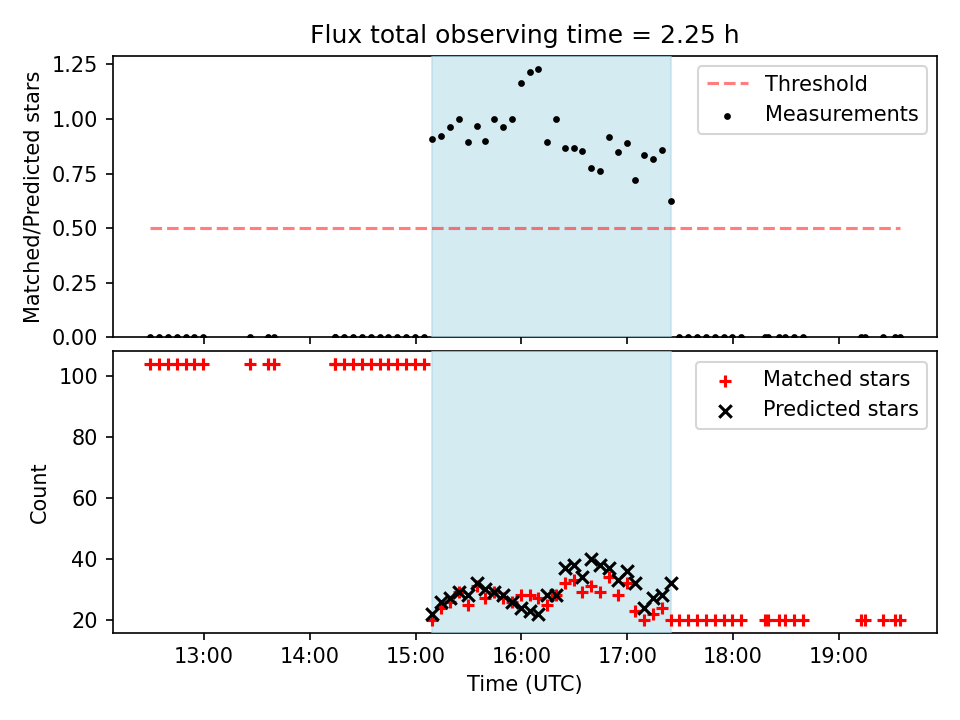 Flux total observing time = 2.25 h

Matched/Predicted stars

1.25
1.00
0.75
0.50
0.25
0.00

Threshold
Measurements

Count

100
80
60
40
20

Matched stars
Predicted stars

13:00 14:00 15:00 16:00 17:00 18:00 19:00

Time (UTC)